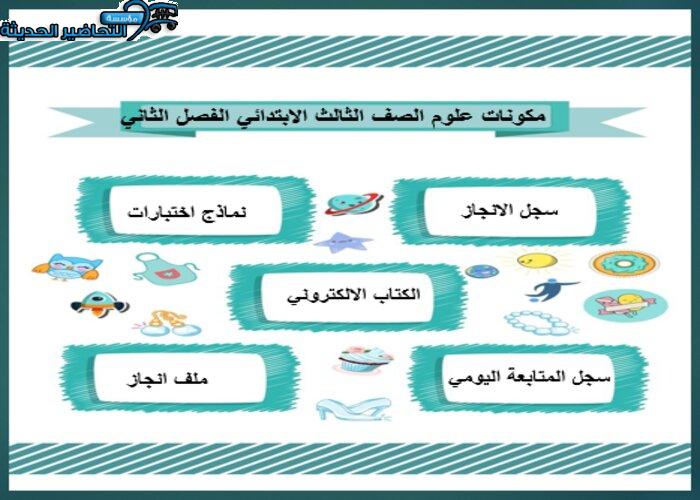 مؤسسة التحاضير الحديثة

مكونات علوم الصف الثالث الابتدائي الفصل الثاني

سجل الانجاز

نماذج اختبارات

الكتاب الالكتروني

سجل المتابعة اليومي

ملف انجاز